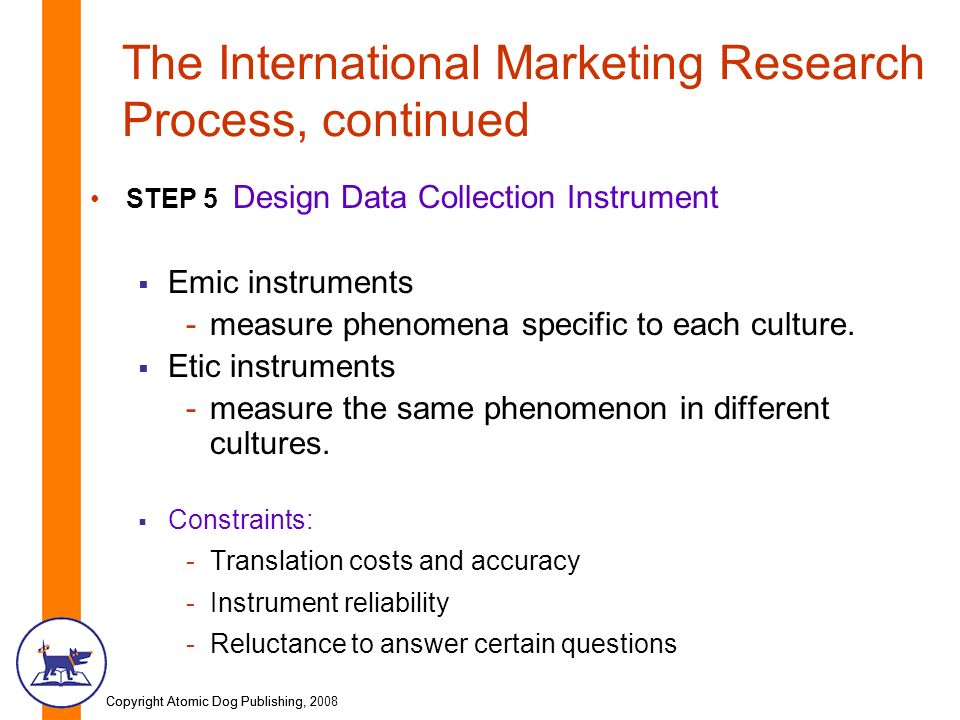 The International Marketing Research Process, continued

• STEP 5 Design Data Collection Instrument

▪ Emic instruments
- measure phenomena specific to each culture.

▪ Etic instruments
- measure the same phenomenon in different cultures.

▪ Constraints:
- Translation costs and accuracy
- Instrument reliability
- Reluctance to answer certain questions

Copyright Atomic Dog Publishing, 2008